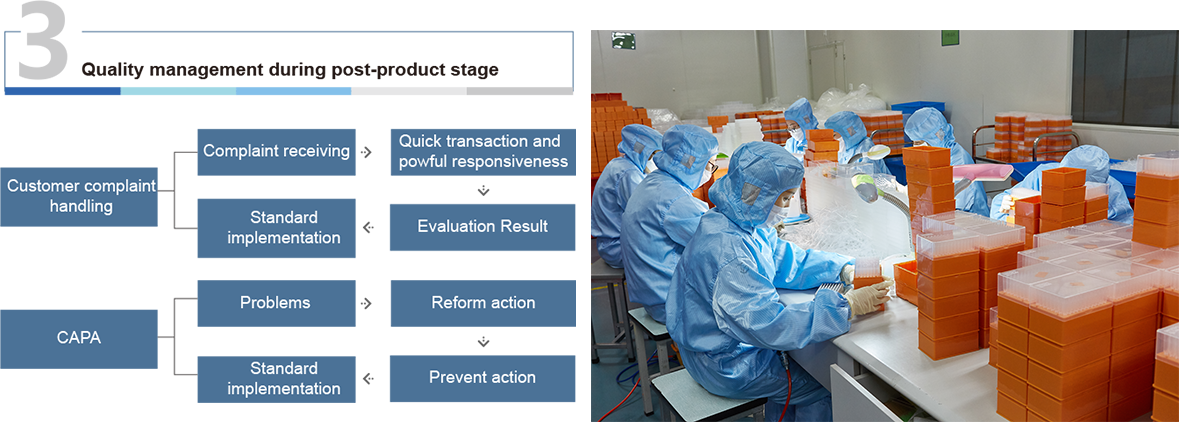 3

Quality management during post-product stage

Customer complaint handling

Complaint receiving

Quick transaction and powful responsiveness

Evaluation Result

Standard implementation

CAPA

Problems

Reform action

Prevent action

Standard implementation